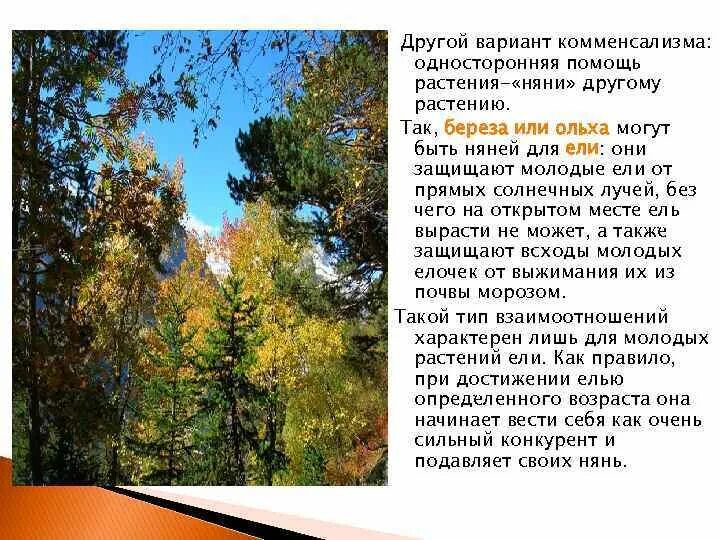 Другой вариант комменсализма: односторонняя помощь растения-«няни» другому растению.

Так, береза или ольха могут быть няней для ели: они защищают молодые ели от прямых солнечных лучей, без чего на открытом месте ель вырасти не может, а также защищают всходы молодых елочек от выжимания их из почвы морозом.

Такой тип взаимоотношений характерен лишь для молодых растений ели. Как правило, при достижении елью определенного возраста она начинает вести себя как очень сильный конкурент и подавляет своих нянь.